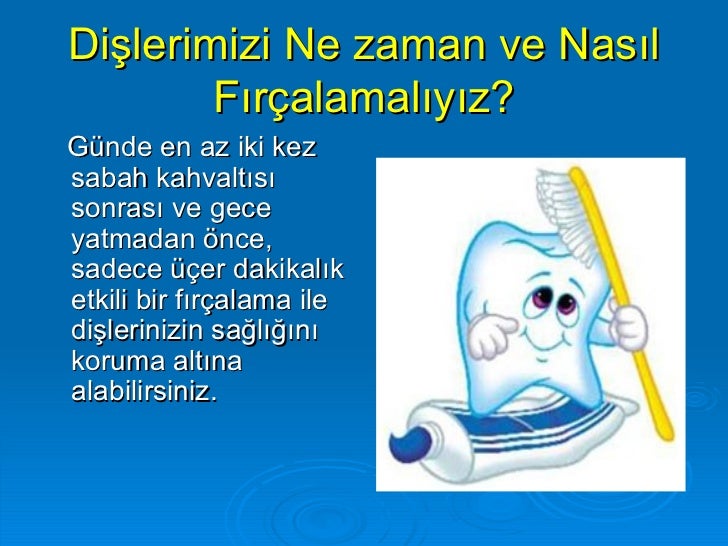 Dişlerimizi Ne zaman ve Nasıl Fırçalamalıyız?

Günde en az iki kez sabah kahvaltısı sonrası ve gece yatmadan önce, sadece üçer dakikalık etkili bir fırçalama ile dişlerinizin sağlığını koruma altına alabilirsiniz.